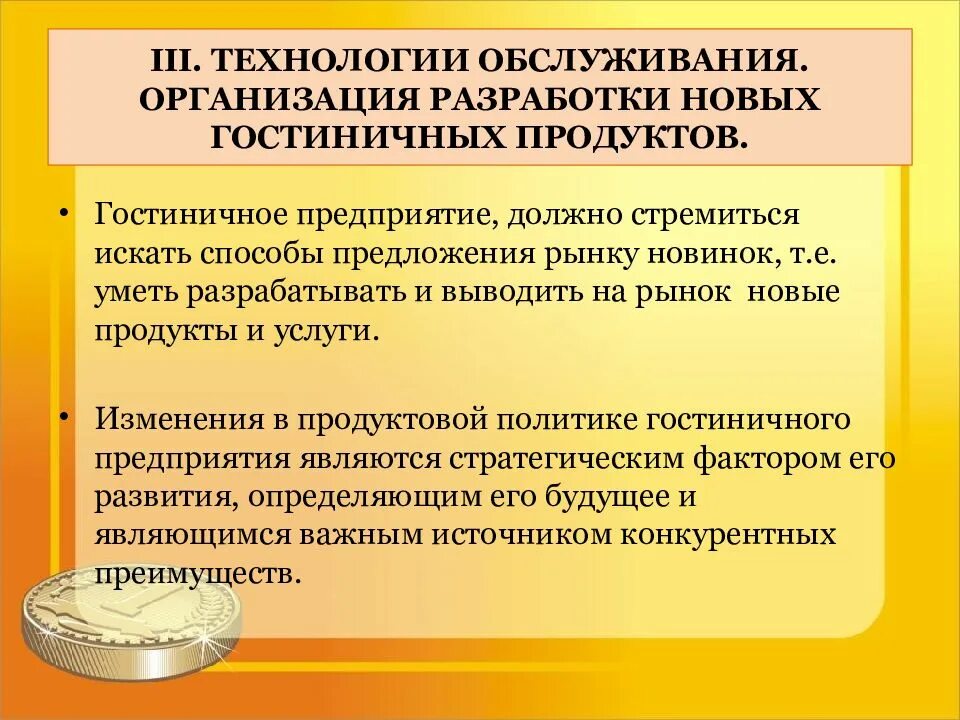 III. ТЕХНОЛОГИИ ОБСЛУЖИВАНИЯ. ОРГАНИЗАЦИЯ РАЗРАБОТКИ НОВЫХ ГОСТИНИЧНЫХ ПРОДУКТОВ.

• Гостиничное предприятие, должно стремиться искать способы предложения рынку новинок, т.е. уметь разрабатывать и выводить на рынок новые продукты и услуги.

• Изменения в продуктовой политике гостиничного предприятия являются стратегическим фактором его развития, определяющим его будущее и являющимся важным источником конкурентных преимуществ.